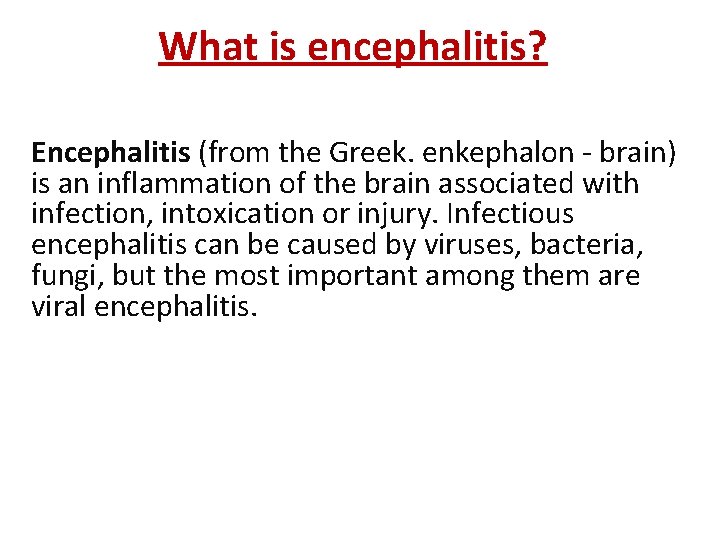 What is encephalitis?

Encephalitis (from the Greek. enkephalon - brain) is an inflammation of the brain associated with infection, intoxication or injury. Infectious encephalitis can be caused by viruses, bacteria, fungi, but the most important among them are viral encephalitis.